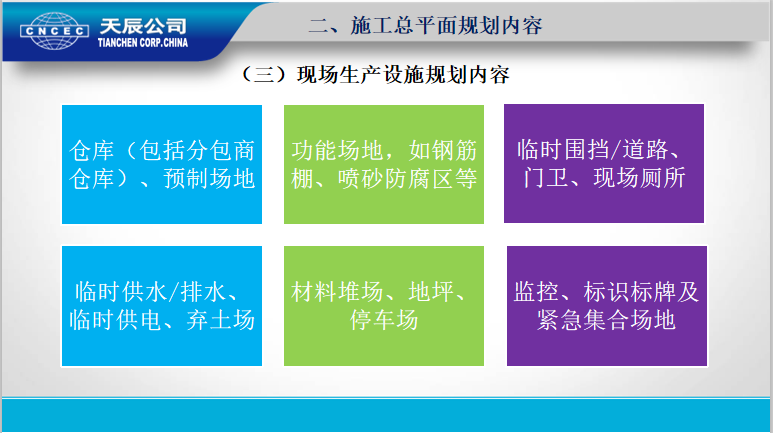 CNCEC 天辰公司 TIANCHEN CORP.CHINA

二、施工总平面规划内容

（三）现场生产设施规划内容

仓库（包括分包商仓库）、预制场地

功能场地，如钢筋棚、喷砂防腐区等

临时围挡/道路、门卫、现场厕所

临时供水/排水、临时供电、弃土场

材料堆场、地坪、停车场

监控、标识标牌及紧急集合场地